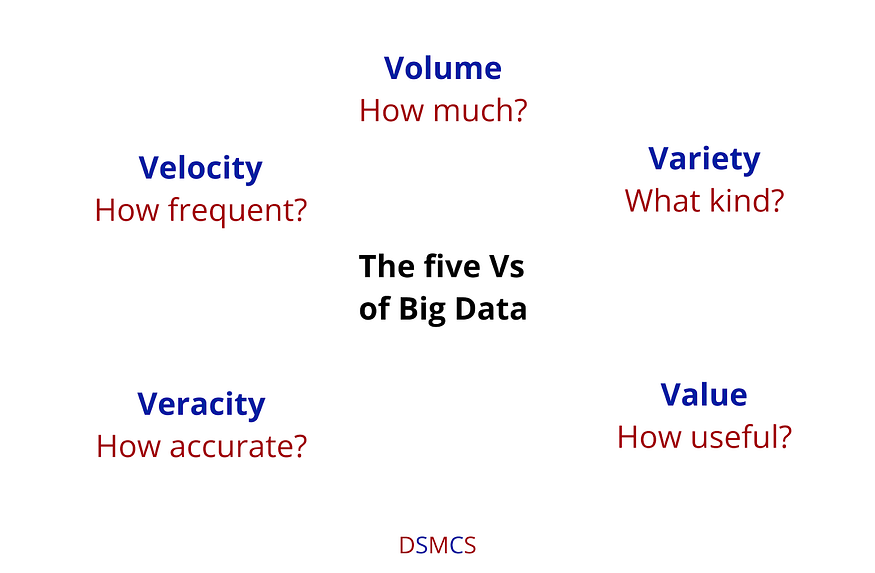 Volume
How much?

Velocity
How frequent?

Variety
What kind?

The five Vs
of Big Data

Veracity
How accurate?

Value
How useful?

DSMCS